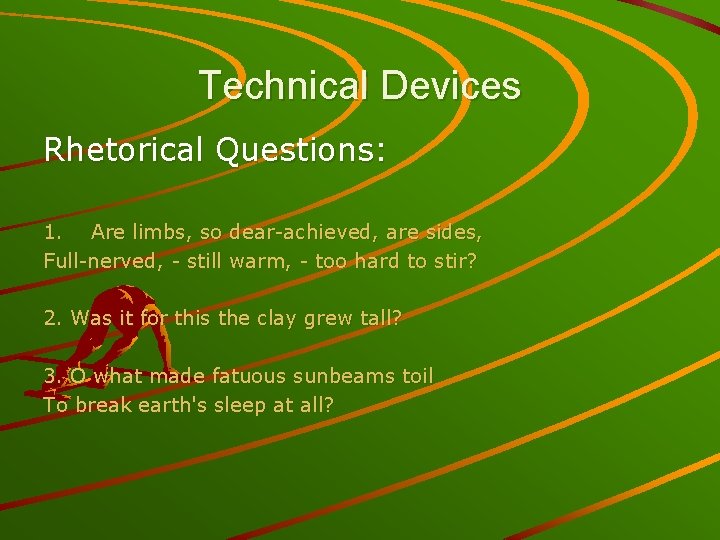 Technical Devices

Rhetorical Questions:

1. Are limbs, so dear-achieved, are sides,
Full-nerved, - still warm, - too hard to stir?

2. Was it for this the clay grew tall?

3. O what made fatuous sunbeams toil
To break earth's sleep at all?